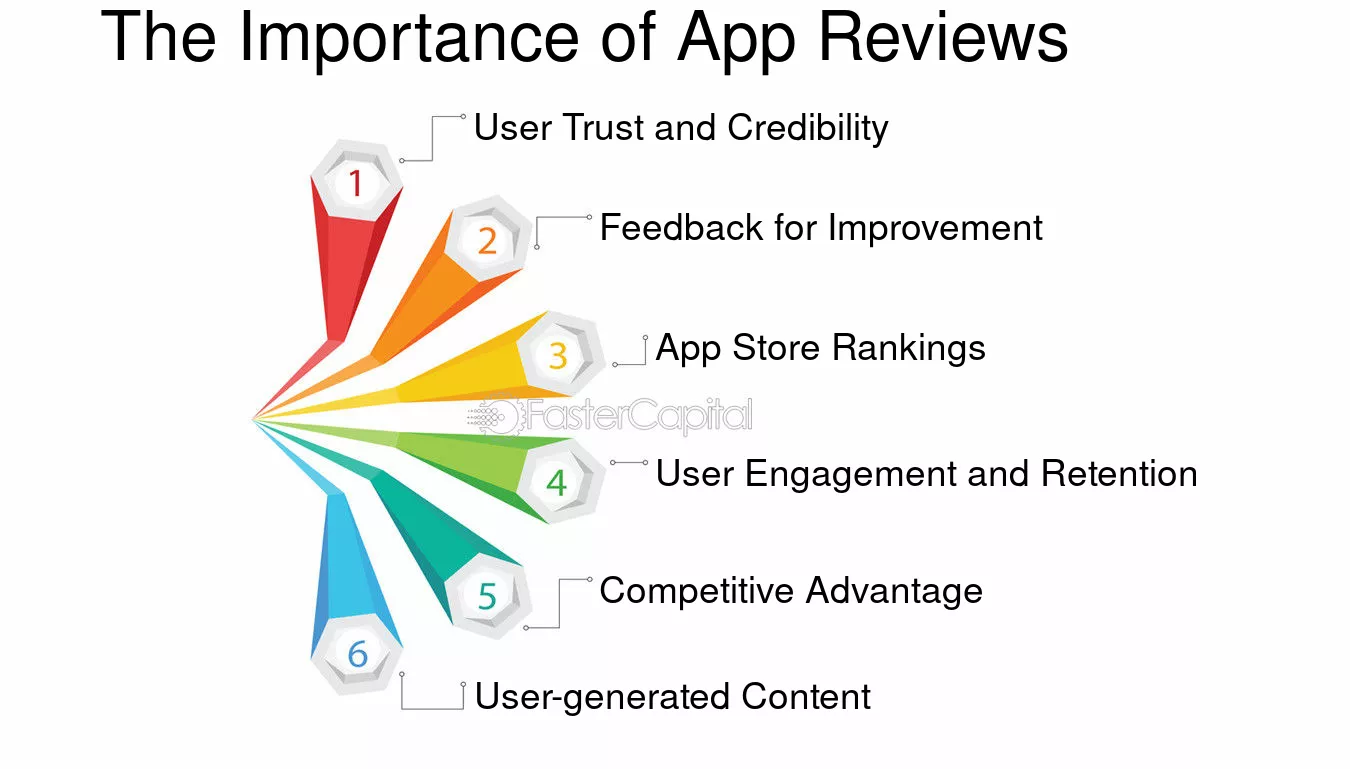 The Importance of App Reviews

1 User Trust and Credibility

2 Feedback for Improvement

3 App Store Rankings

FasterCapital

4 User Engagement and Retention

5 Competitive Advantage

6 User-generated Content